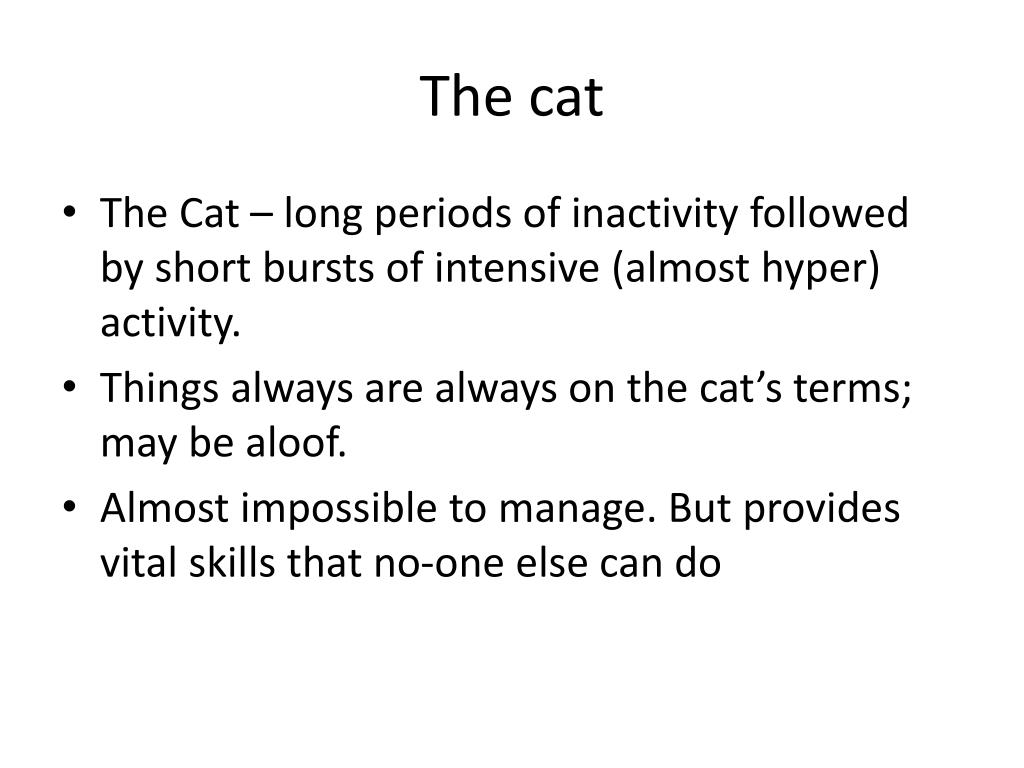 The cat

• The Cat – long periods of inactivity followed by short bursts of intensive (almost hyper) activity.
• Things always are always on the cat’s terms; may be aloof.
• Almost impossible to manage. But provides vital skills that no-one else can do